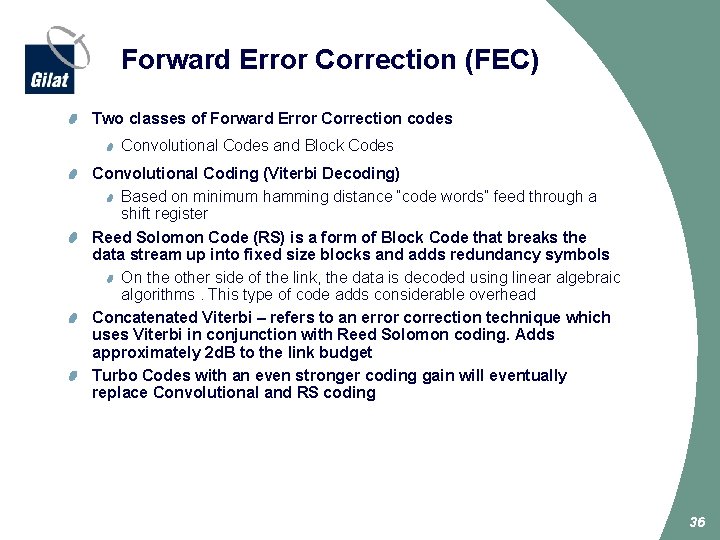 Gilat

Forward Error Correction (FEC)

Two classes of Forward Error Correction codes

Convolutional Codes and Block Codes

Convolutional Coding (Viterbi Decoding)

Based on minimum hamming distance "code words" feed through a shift register

Reed Solomon Code (RS) is a form of Block Code that breaks the data stream up into fixed size blocks and adds redundancy symbols

On the other side of the link, the data is decoded using linear algebraic algorithms . This type of code adds considerable overhead

Concatenated Viterbi – refers to an error correction technique which uses Viterbi in conjunction with Reed Solomon coding. Adds approximately 2dB to the link budget

Turbo Codes with an even stronger coding gain will eventually replace Convolutional and RS coding

36